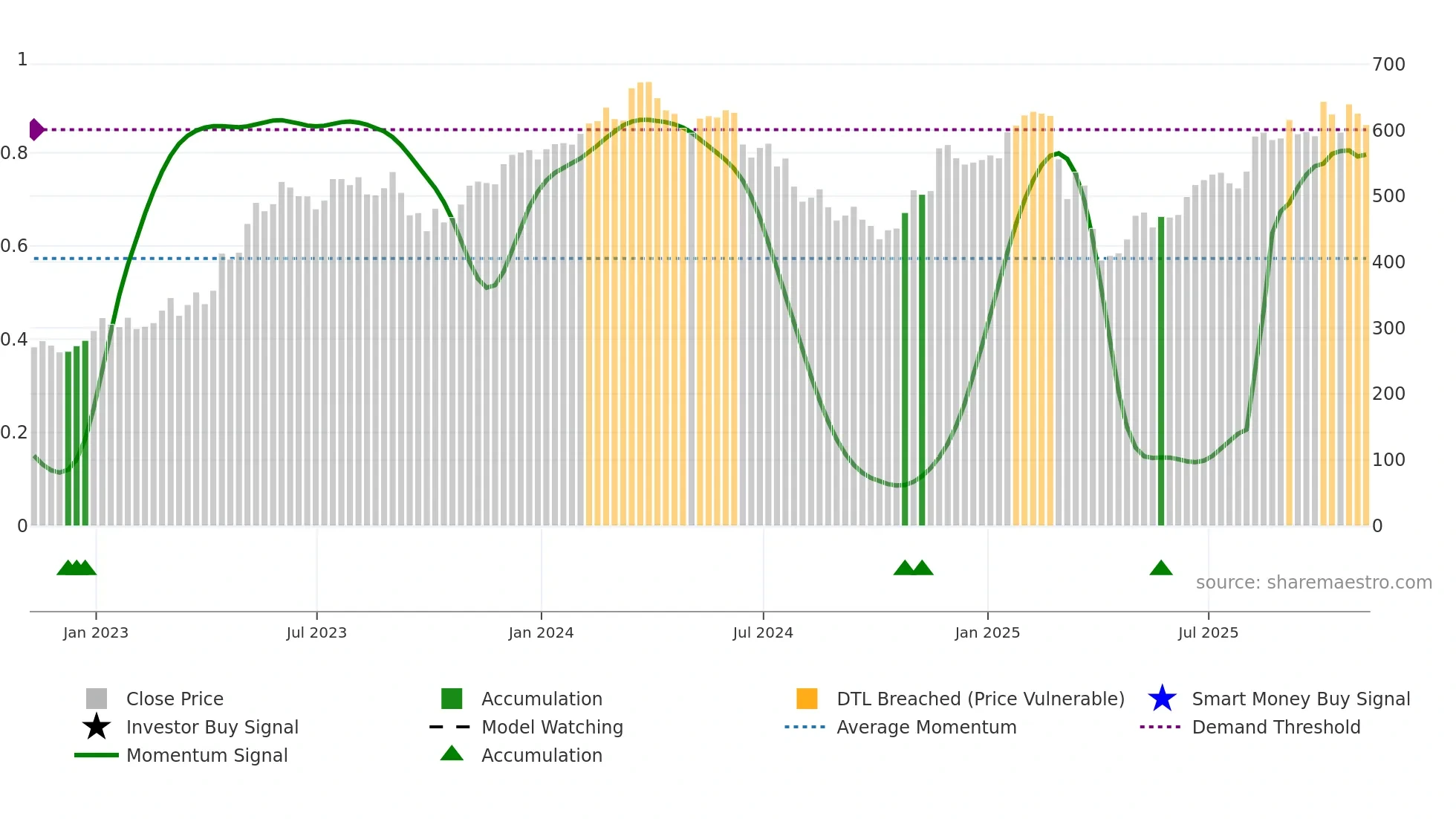 1
0.8
0.6
0.4
0.2
0

700
600
500
400
300
200
100
0

source: sharemaestro.com

Jan 2023
Jul 2023
Jan 2024
Jul 2024
Jan 2025
Jul 2025

Close Price
Investor Buy Signal
Momentum Signal
Accumulation
Model Watching
Accumulation
DTL Breached (Price Vulnerable)
Average Momentum
Smart Money Buy Signal
Demand Threshold